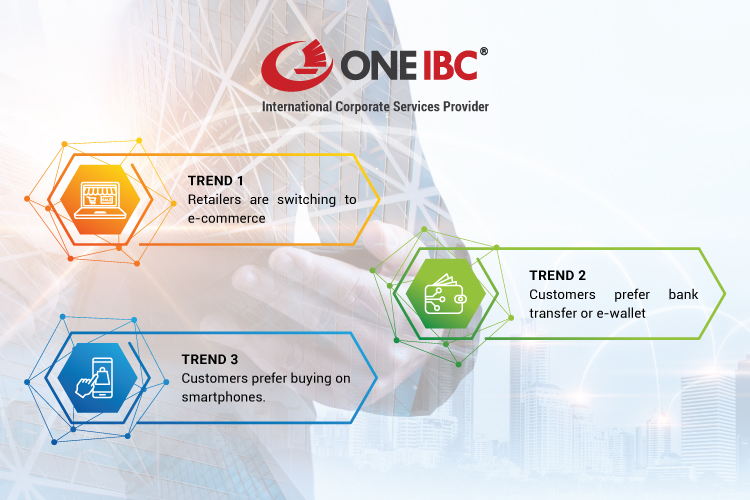 ONE IBC®

International Corporate Services Provider

TREND 1
Retailers are switching to e-commerce

TREND 2
Customers prefer bank transfer or e-wallet

TREND 3
Customers prefer buying on smartphones.